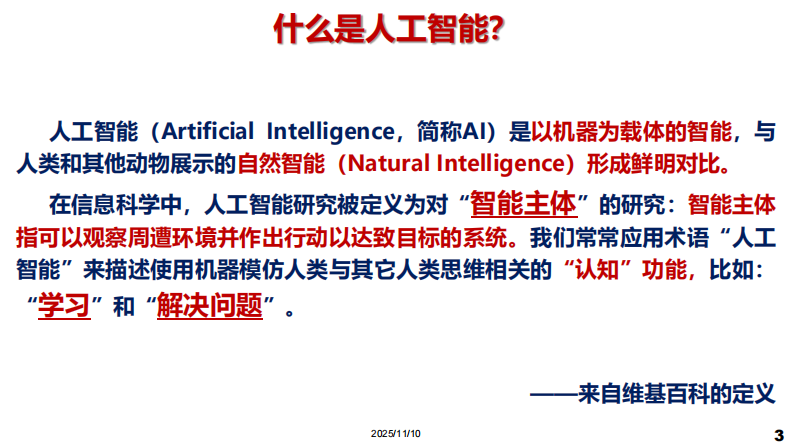 什么是人工智能?

人工智能（Artificial Intelligence，简称AI）是以机器为载体的智能，与人类和其他动物展示的自然智能（Natural Intelligence）形成鲜明对比。

在信息科学中，人工智能研究被定义为对“智能主体”的研究：智能主体指可以观察周遭环境并作出行动以达致目标的系统。我们常常应用术语“人工智能”来描述使用机器模仿人类与其它人类思维相关的“认知”功能，比如：“学习”和“解决问题”。

——来自维基百科的定义

2025/11/10

3